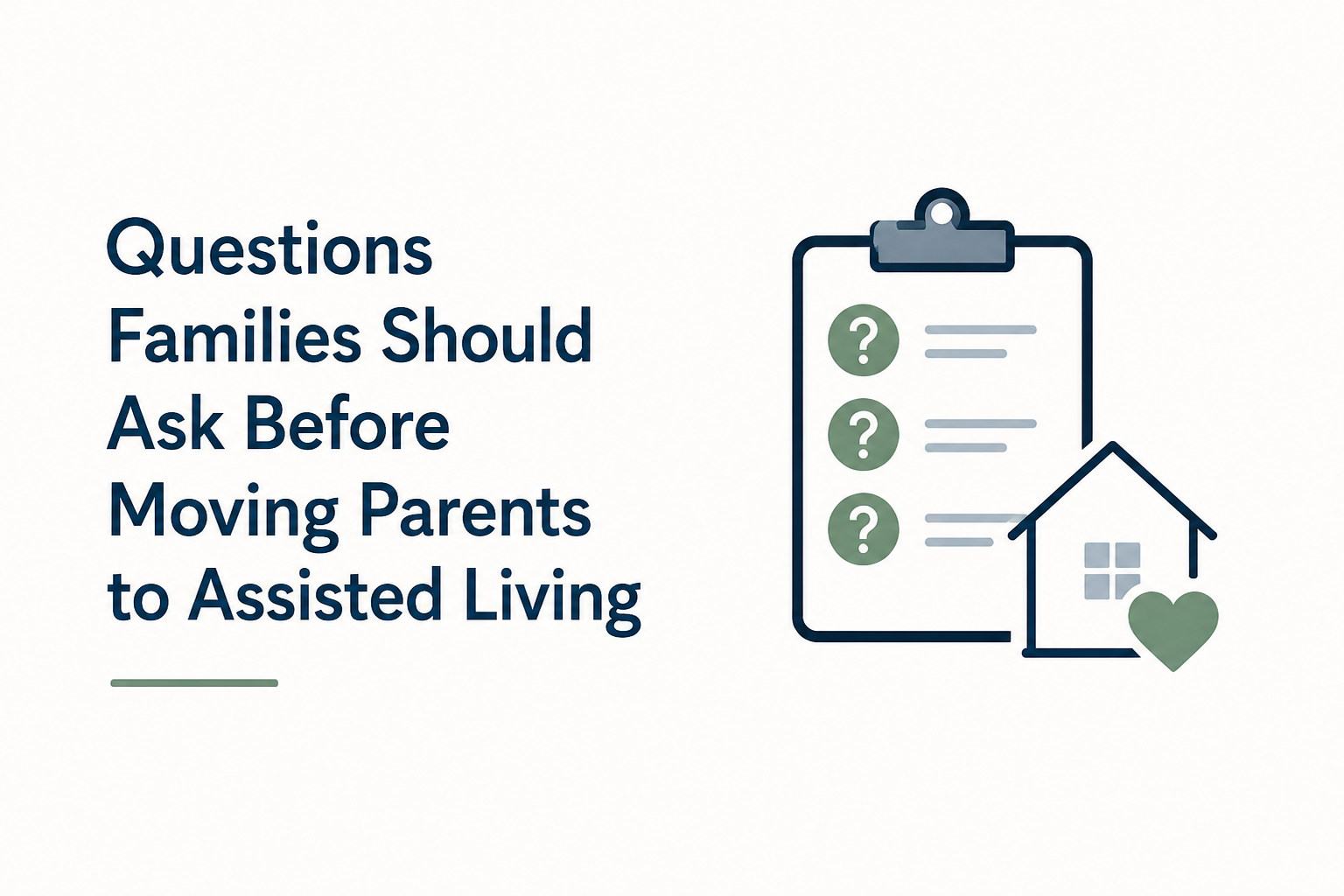 Questions Families Should Ask Before Moving Parents to Assisted Living

?
?
?